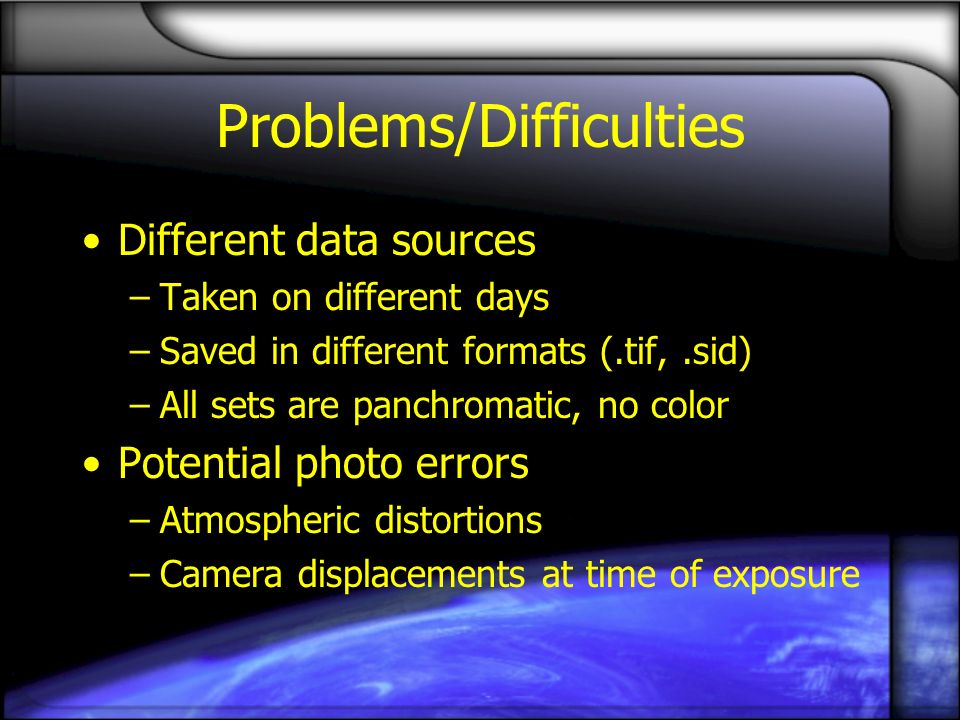 Problems/Difficulties

• Different data sources
– Taken on different days
– Saved in different formats (.tif, .sid)
– All sets are panchromatic, no color

• Potential photo errors
– Atmospheric distortions
– Camera displacements at time of exposure